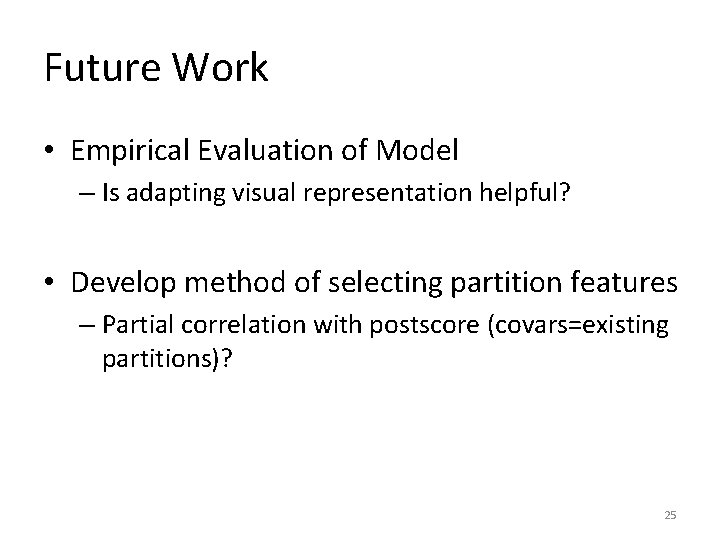 Future Work

• Empirical Evaluation of Model
– Is adapting visual representation helpful?

• Develop method of selecting partition features
– Partial correlation with postscore (covars=existing partitions)?

25